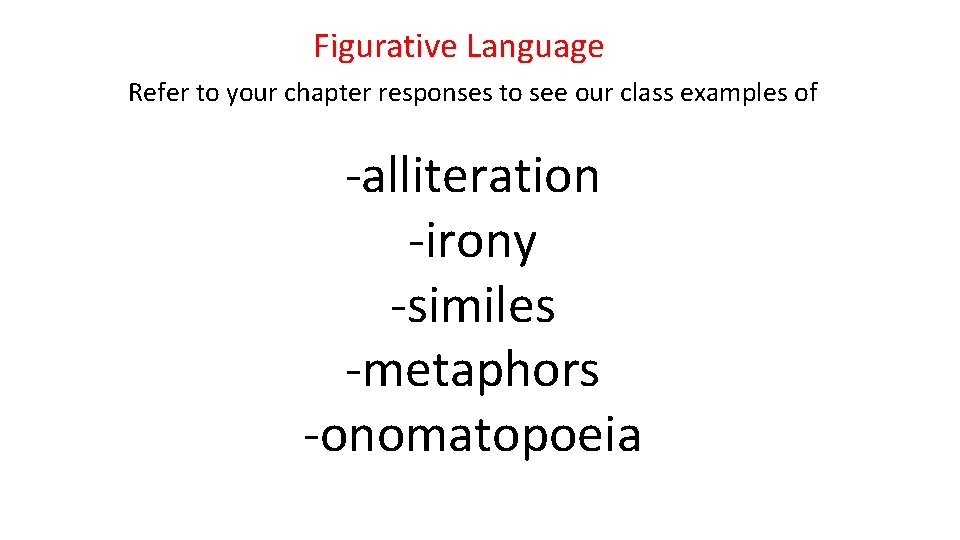 Figurative Language

Refer to your chapter responses to see our class examples of

-alliteration
-irony
-similes
-metaphors
-onomatopoeia